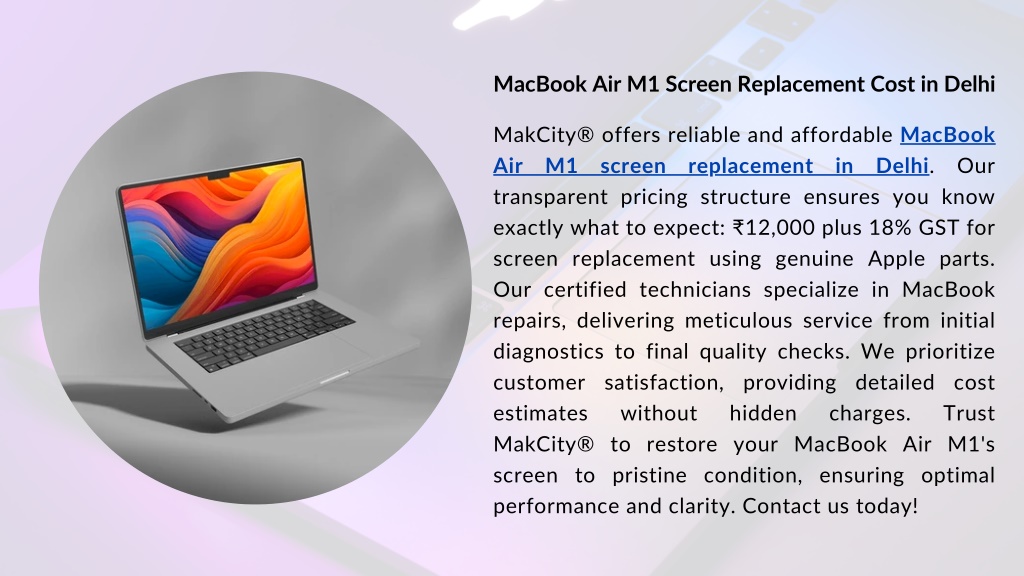 MacBook Air M1 Screen Replacement Cost in Delhi

MakCity® offers reliable and affordable MacBook Air M1 screen replacement in Delhi. Our transparent pricing structure ensures you know exactly what to expect: ₹12,000 plus 18% GST for screen replacement using genuine Apple parts. Our certified technicians specialize in MacBook repairs, delivering meticulous service from initial diagnostics to final quality checks. We prioritize customer satisfaction, providing detailed cost estimates without hidden charges. Trust MakCity® to restore your MacBook Air M1's screen to pristine condition, ensuring optimal performance and clarity. Contact us today!